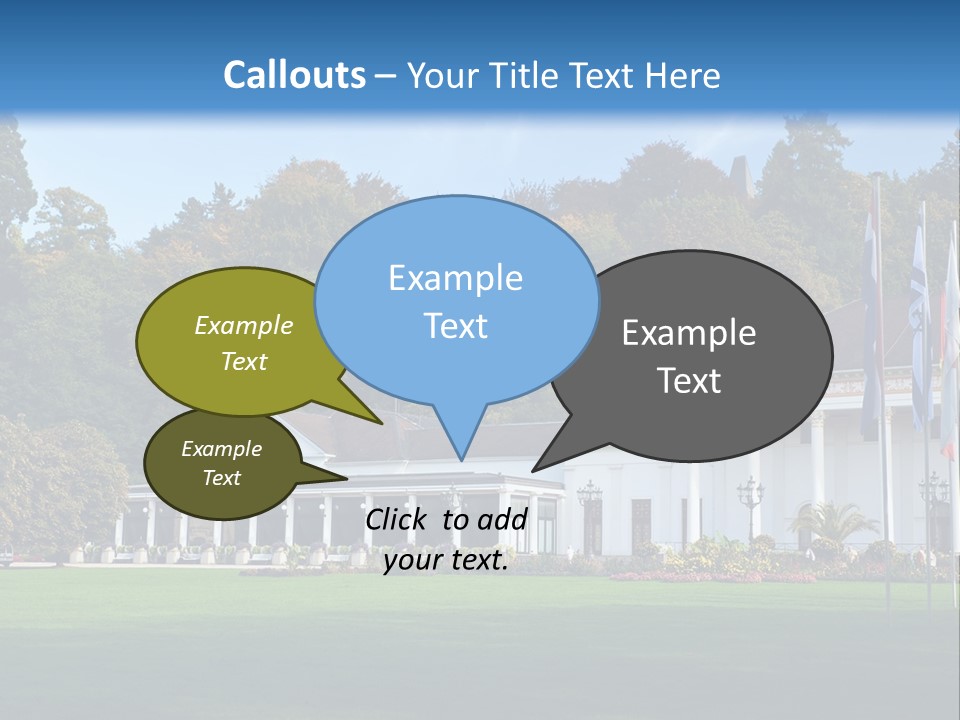 Callouts – Your Title Text Here

Example Text

Example Text

Example Text

Example Text

Click to add your text.